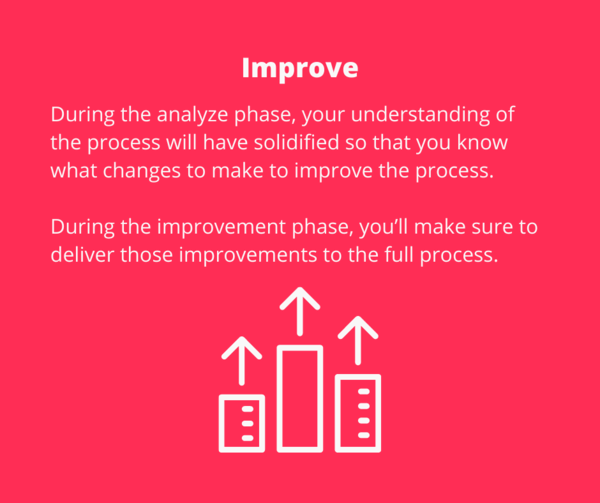 Improve

During the analyze phase, your understanding of the process will have solidified so that you know what changes to make to improve the process.

During the improvement phase, you'll make sure to deliver those improvements to the full process.